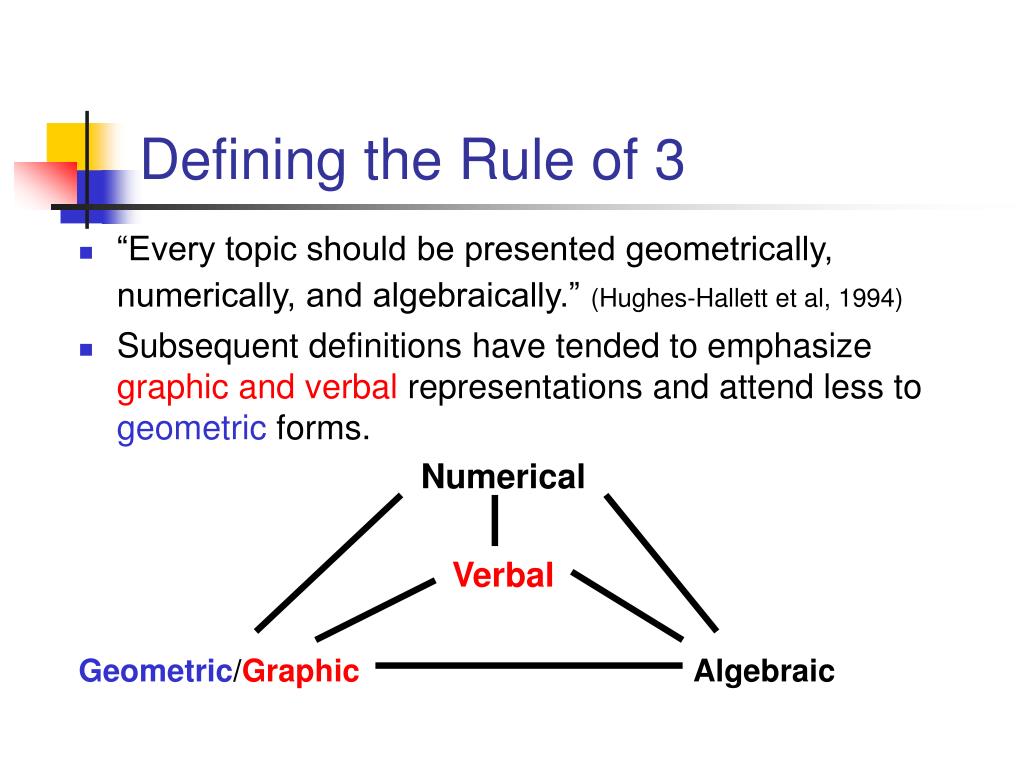 Defining the Rule of 3

“Every topic should be presented geometrically, numerically, and algebraically.” (Hughes-Hallett et al, 1994)

Subsequent definitions have tended to emphasize graphic and verbal representations and attend less to geometric forms.

Numerical

Verbal

Geometric/Graphic

Algebraic